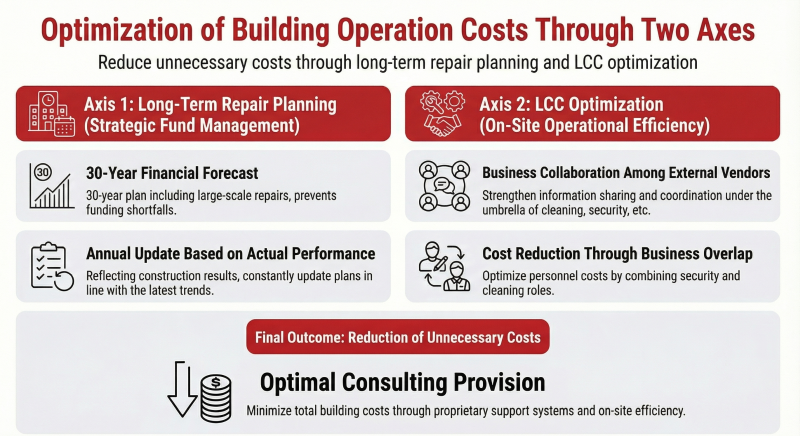 Optimization of Building Operation Costs Through Two Axes

Reduce unnecessary costs through long-term repair planning and LCC optimization

Axis 1: Long-Term Repair Planning (Strategic Fund Management)

30

30-Year Financial Forecast

30-year plan including large-scale repairs, prevents funding shortfalls.

Annual Update Based on Actual Performance

Reflecting construction results, constantly update plans in line with the latest trends.

Axis 2: LCC Optimization (On-Site Operational Efficiency)

Business Collaboration Among External Vendors

Strengthen information sharing and coordination under the umbrella of cleaning, security, etc.

Cost Reduction Through Business Overlap

Optimize personnel costs by combining security and cleaning roles.

Final Outcome: Reduction of Unnecessary Costs

Optimal Consulting Provision

Minimize total building costs through proprietary support systems and on-site efficiency.